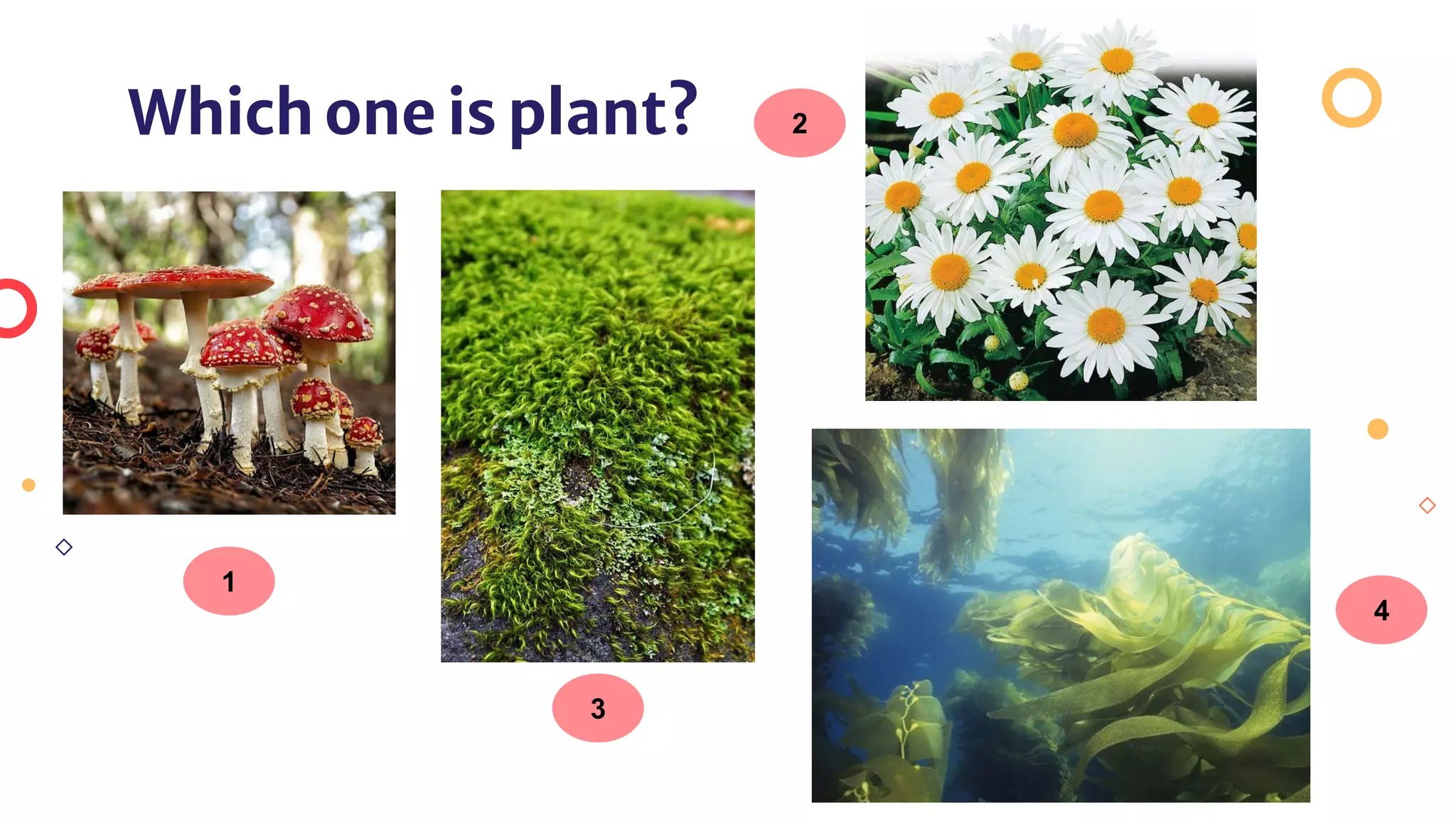 Which one is plant?

2

1

3

4